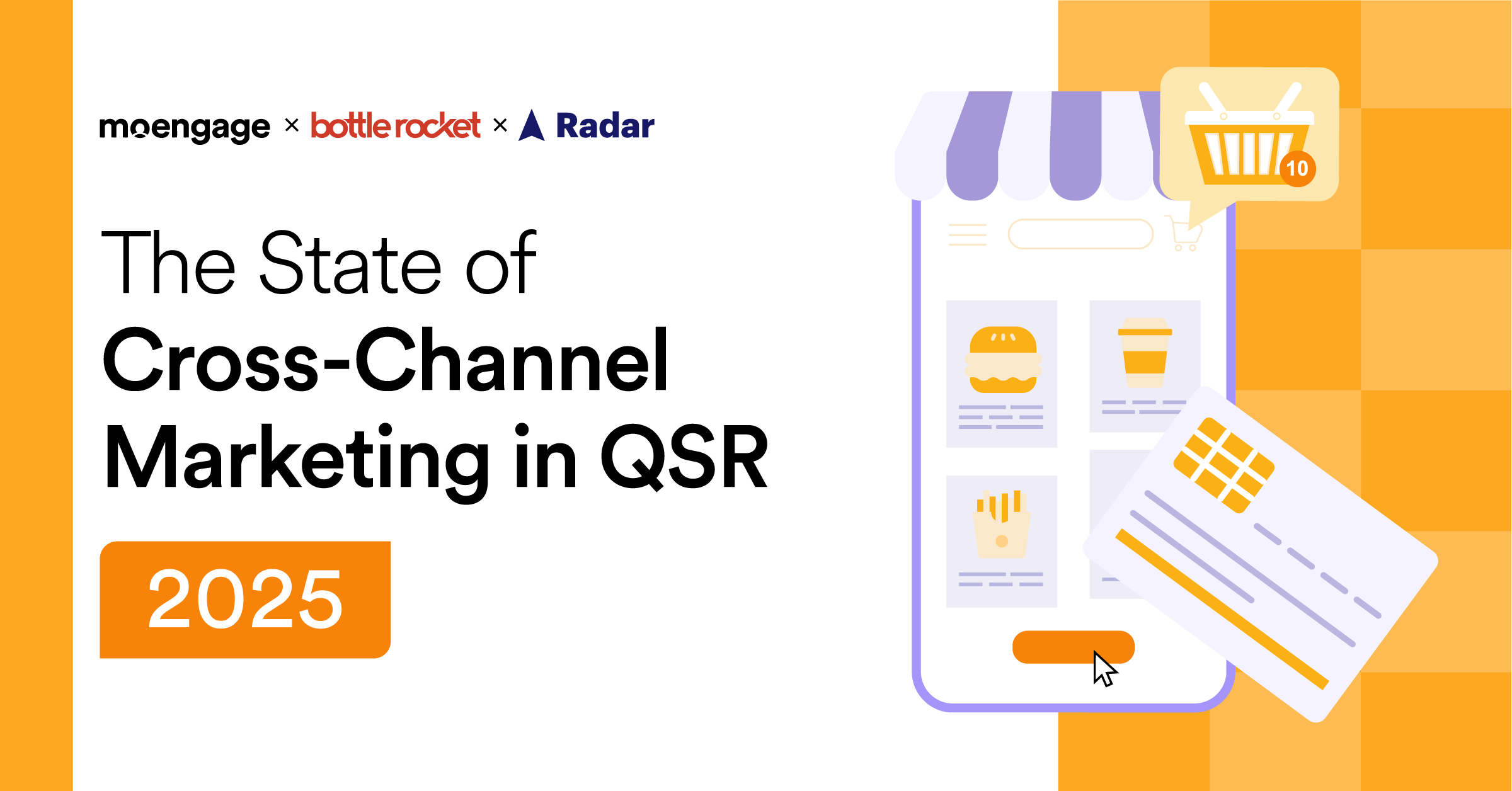 moengage × bottle rocket × Radar

The State of
Cross-Channel
Marketing in QSR

2025

10